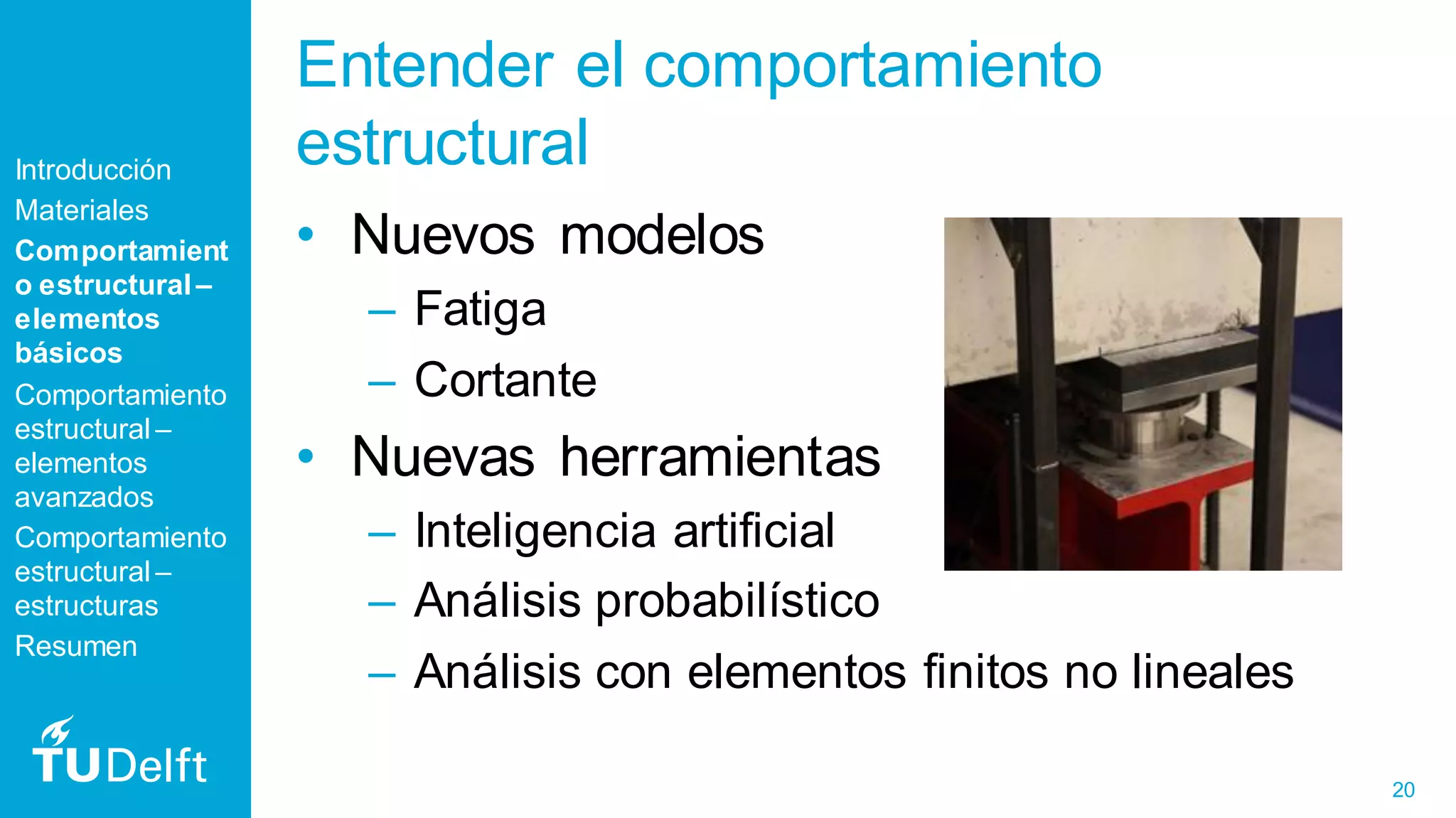 Introducción
Materiales
Comportamiento estructural – elementos básicos
Comportamiento estructural – elementos avanzados
Comportamiento estructural – estructuras
Resumen

TUDelft

Entender el comportamiento estructural

• Nuevos modelos
– Fatiga
– Cortante
• Nuevas herramientas
– Inteligencia artificial
– Análisis probabilístico
– Análisis con elementos finitos no lineales

20